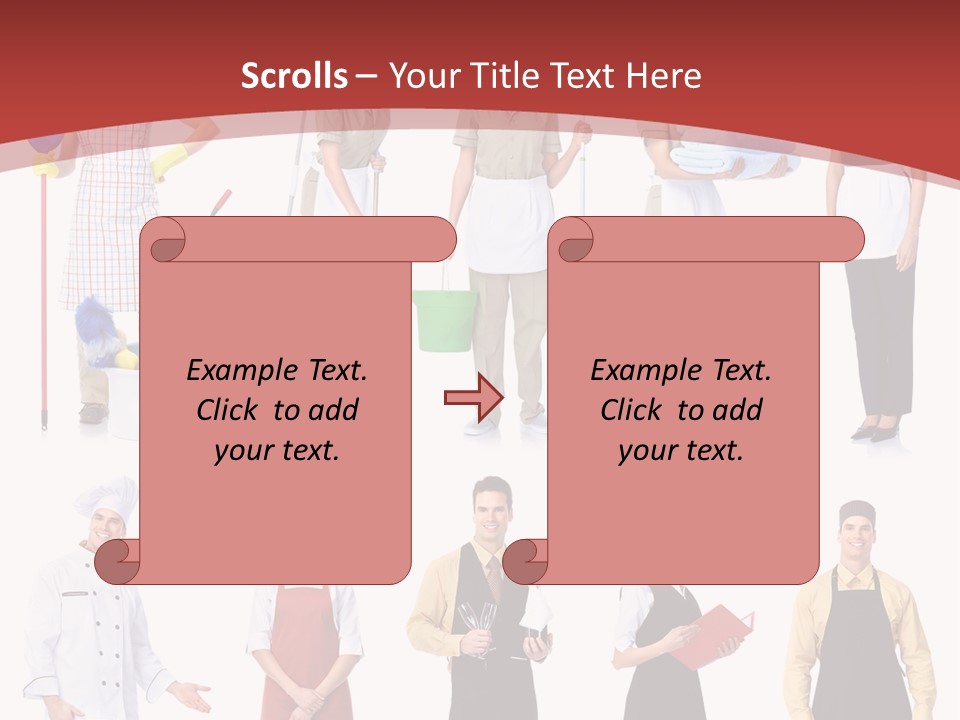 Scrolls – Your Title Text Here

Example Text. Click to add your text.

Example Text. Click to add your text.